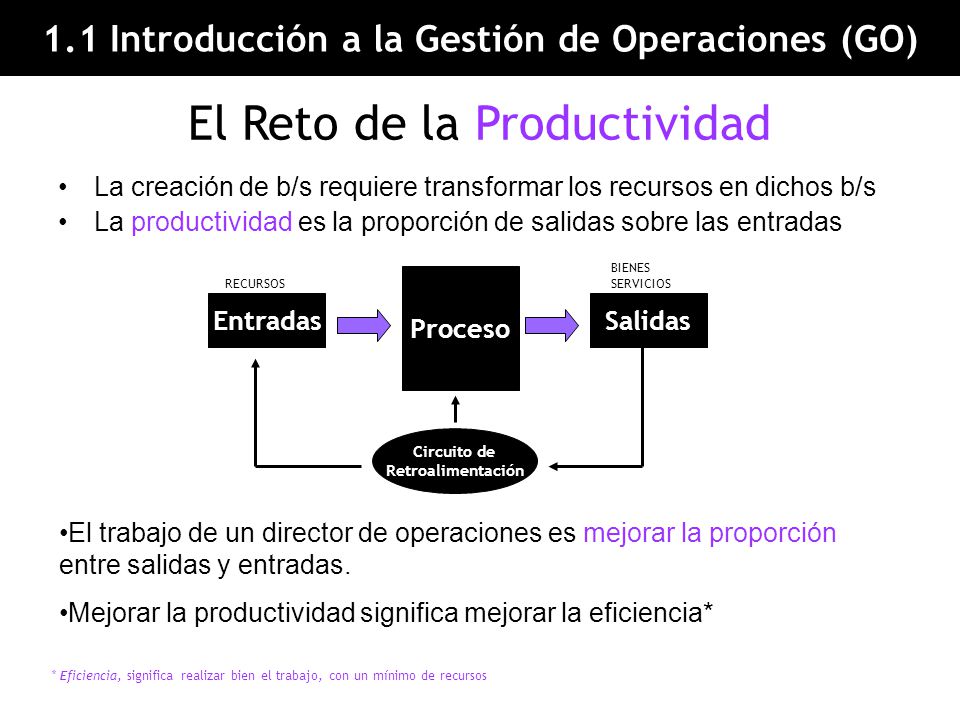 1.1 Introducción a la Gestión de Operaciones (GO)

El Reto de la Productividad

• La creación de b/s requiere transformar los recursos en dichos b/s
• La productividad es la proporción de salidas sobre las entradas

RECURSOS
Entradas
Proceso
BIENES
SERVICIOS
Salidas
Circuito de Retroalimentación

•El trabajo de un director de operaciones es mejorar la proporción entre salidas y entradas.

•Mejorar la productividad significa mejorar la eficiencia*

* Eficiencia, significa realizar bien el trabajo, con un mínimo de recursos